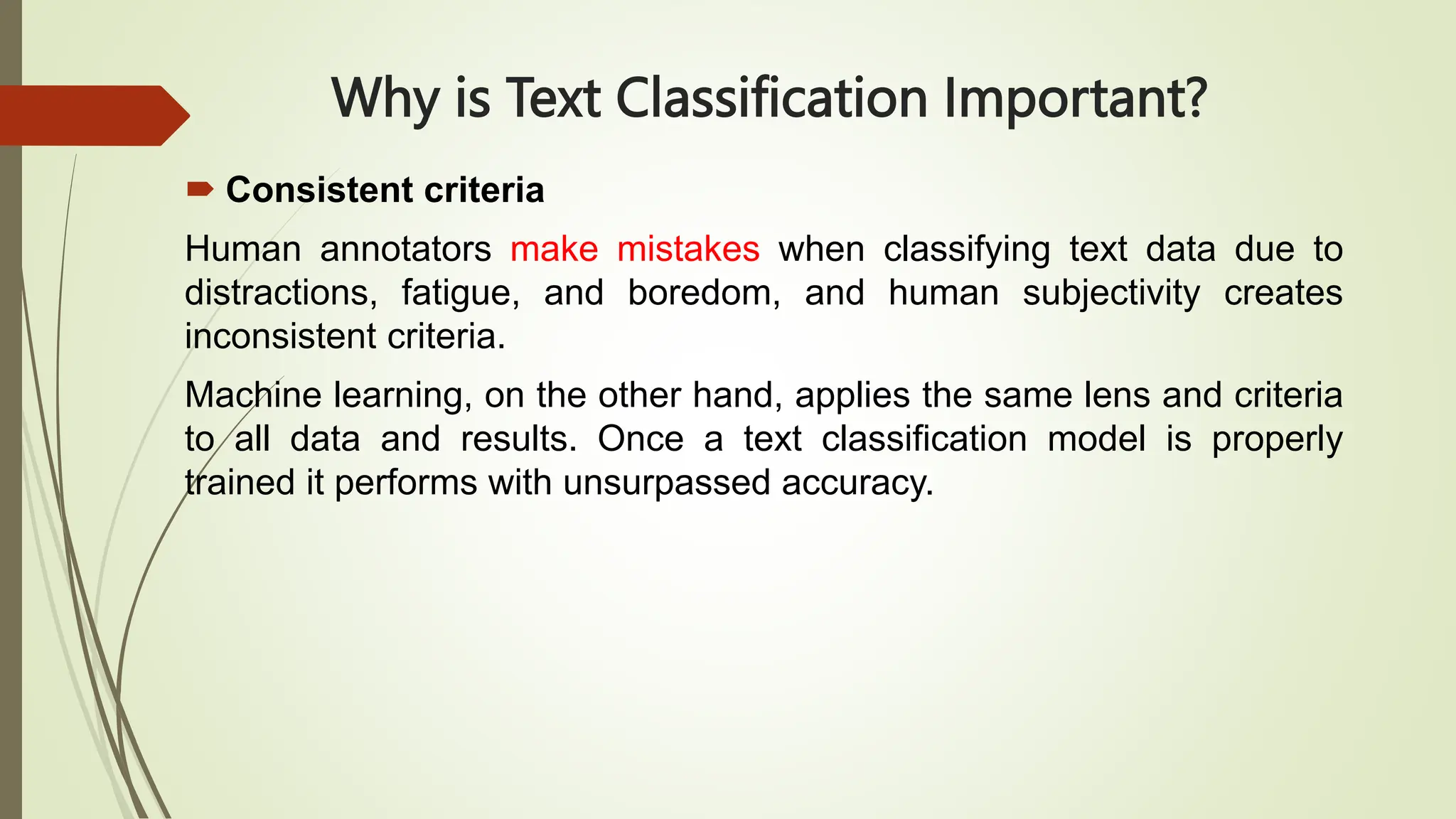 Why is Text Classification Important?

Consistent criteria

Human annotators make mistakes when classifying text data due to distractions, fatigue, and boredom, and human subjectivity creates inconsistent criteria.

Machine learning, on the other hand, applies the same lens and criteria to all data and results. Once a text classification model is properly trained it performs with unsurpassed accuracy.